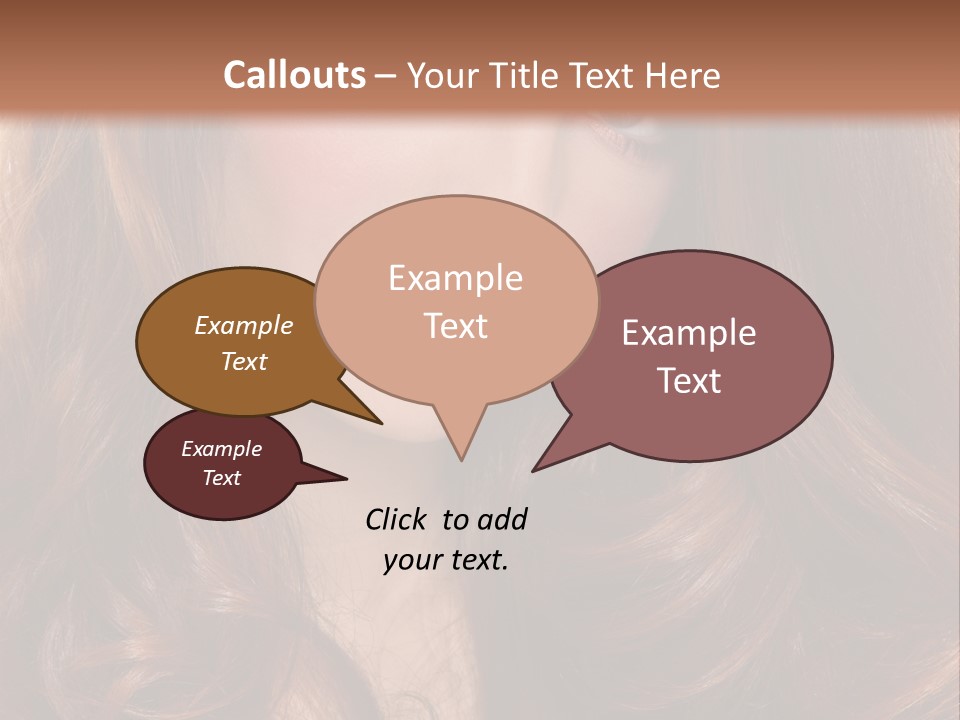 Callouts – Your Title Text Here

Example Text

Example Text

Example Text

Example Text

Click to add your text.